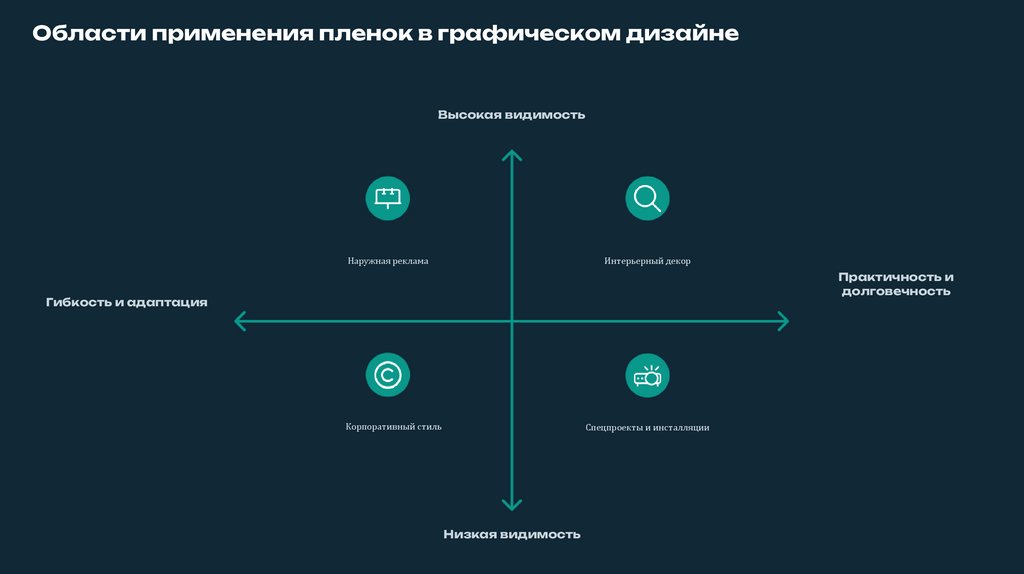 Области применения пленок в графическом дизайне

Высокая видимость

Наружная реклама

Интерьерный декор

Гибкость и адаптация

Практичность и долговечность

Корпоративный стиль

Спецпроекты и инсталляции

Низкая видимость